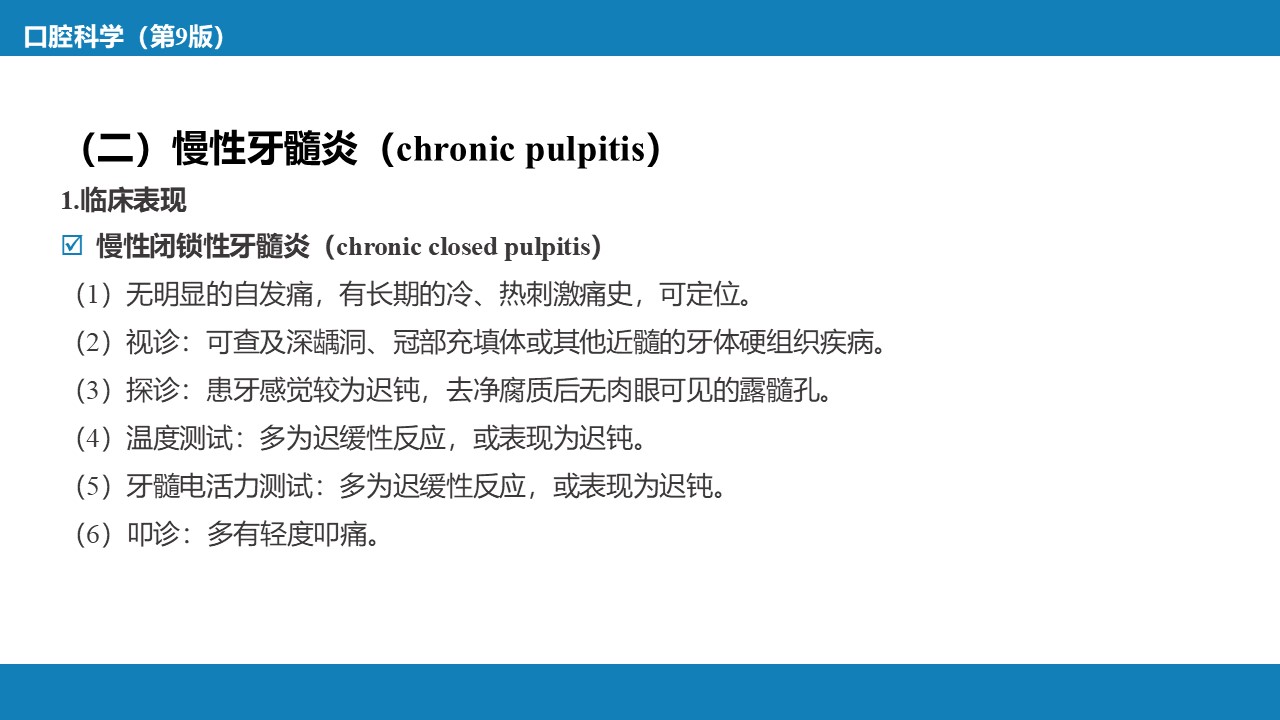 口腔科学（第9版）

（二）慢性牙髓炎（chronic pulpitis）

1.临床表现

☑ 慢性闭锁性牙髓炎（chronic closed pulpitis）

（1）无明显的自发痛，有长期的冷、热刺激痛史，可定位。

（2）视诊：可查及深龋洞、冠部充填体或其他近髓的牙体硬组织疾病。

（3）探诊：患牙感觉较为迟钝，去净腐质后无肉眼可见的露髓孔。

（4）温度测试：多为迟缓性反应，或表现为迟钝。

（5）牙髓电活力测试：多为迟缓性反应，或表现为迟钝。

（6）叩诊：多有轻度叩痛。